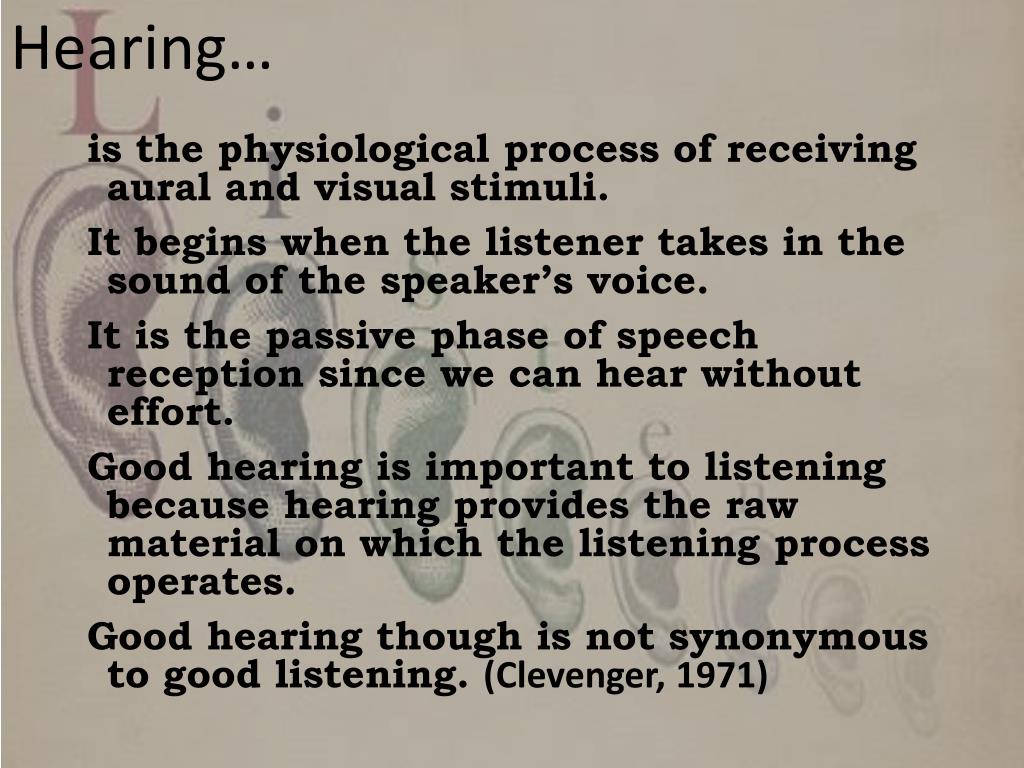 Hearing…

is the physiological process of receiving aural and visual stimuli.

It begins when the listener takes in the sound of the speaker’s voice.

It is the passive phase of speech reception since we can hear without effort.

Good hearing is important to listening because hearing provides the raw material on which the listening process operates.

Good hearing though is not synonymous to good listening. (Clevenger, 1971)